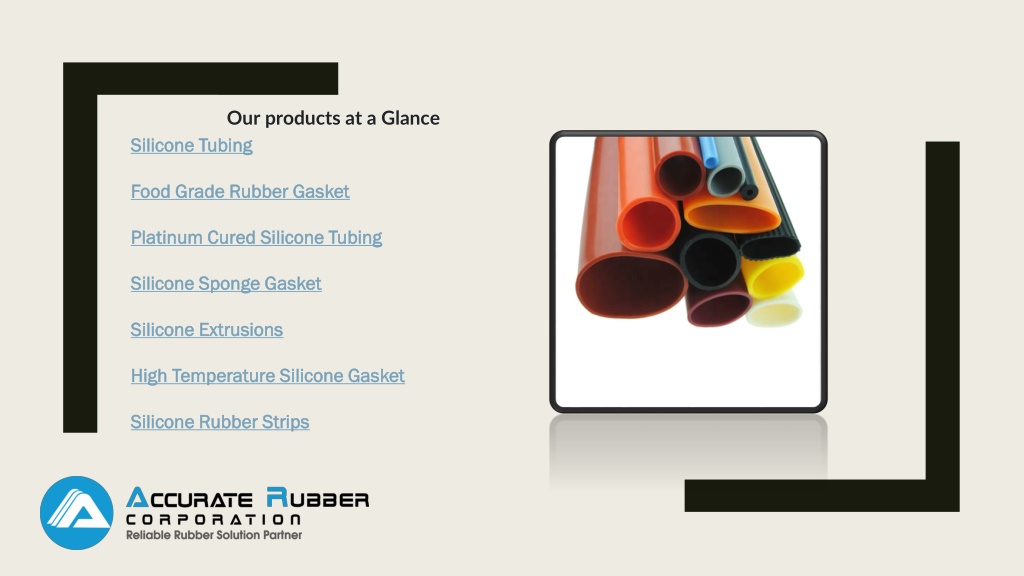 Our products at a Glance

Silicone Tubing

Food Grade Rubber Gasket

Platinum Cured Silicone Tubing

Silicone Sponge Gasket

Silicone Extrusions

High Temperature Silicone Gasket

Silicone Rubber Strips

ACCURATE RUBBER
CORPORATION
Reliable Rubber Solution Partner